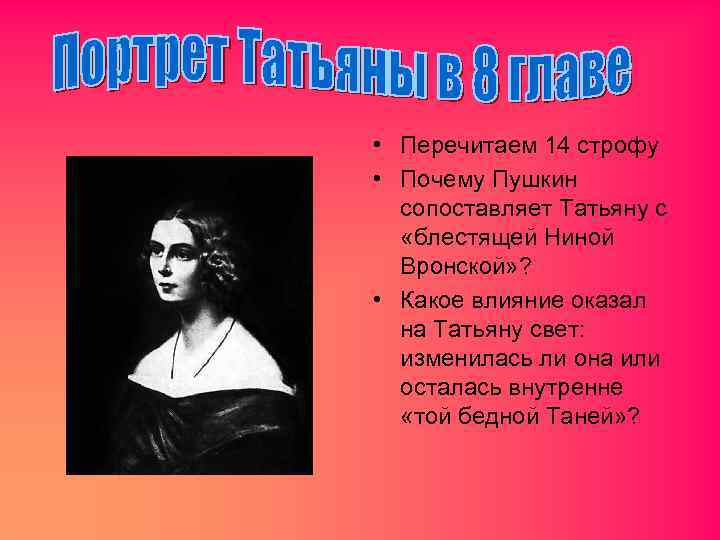 Портрет Татьяны в 8 главе

• Перечитаем 14 строфу
• Почему Пушкин сопоставляет Татьяну с «блестящей Ниной Вронской»?
• Какое влияние оказал на Татьяну свет: изменилась ли она или осталась внутренне «той бедной Таней»?